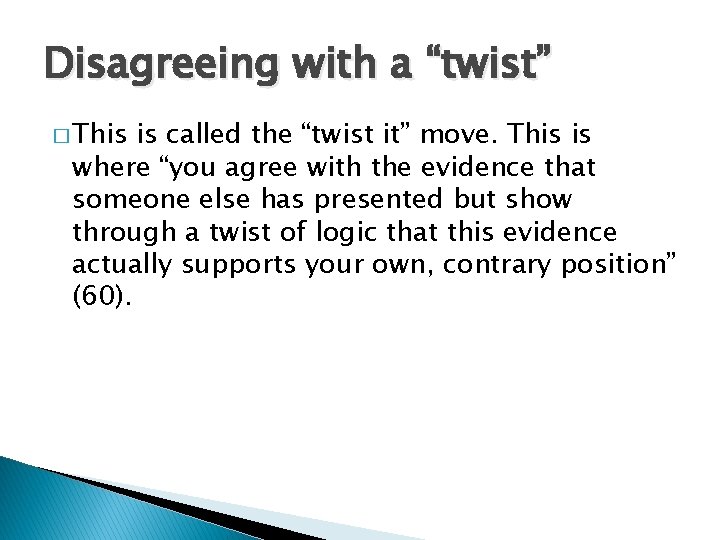 Disagreeing with a “twist”

□ This is called the “twist it” move. This is where “you agree with the evidence that someone else has presented but show through a twist of logic that this evidence actually supports your own, contrary position” (60).